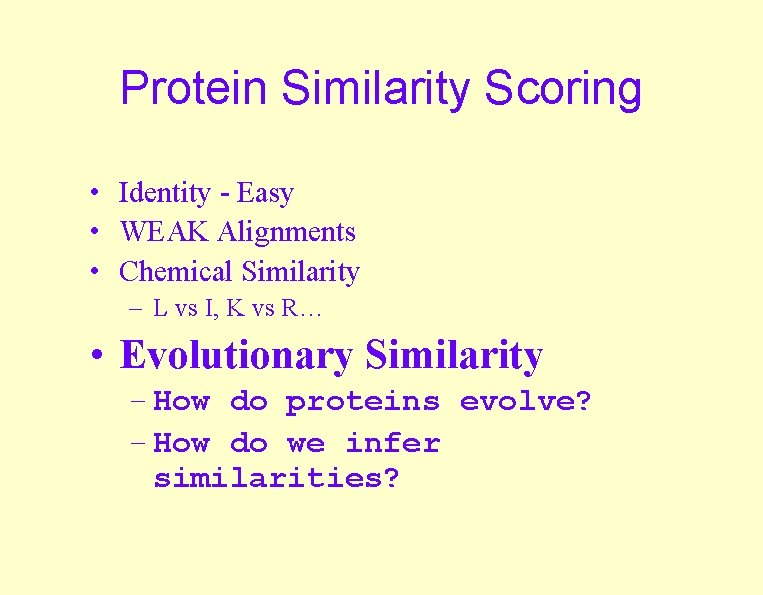 Protein Similarity Scoring

• Identity - Easy
• WEAK Alignments
• Chemical Similarity
– L vs I, K vs R…
• Evolutionary Similarity
– How do proteins evolve?
– How do we infer similarities?